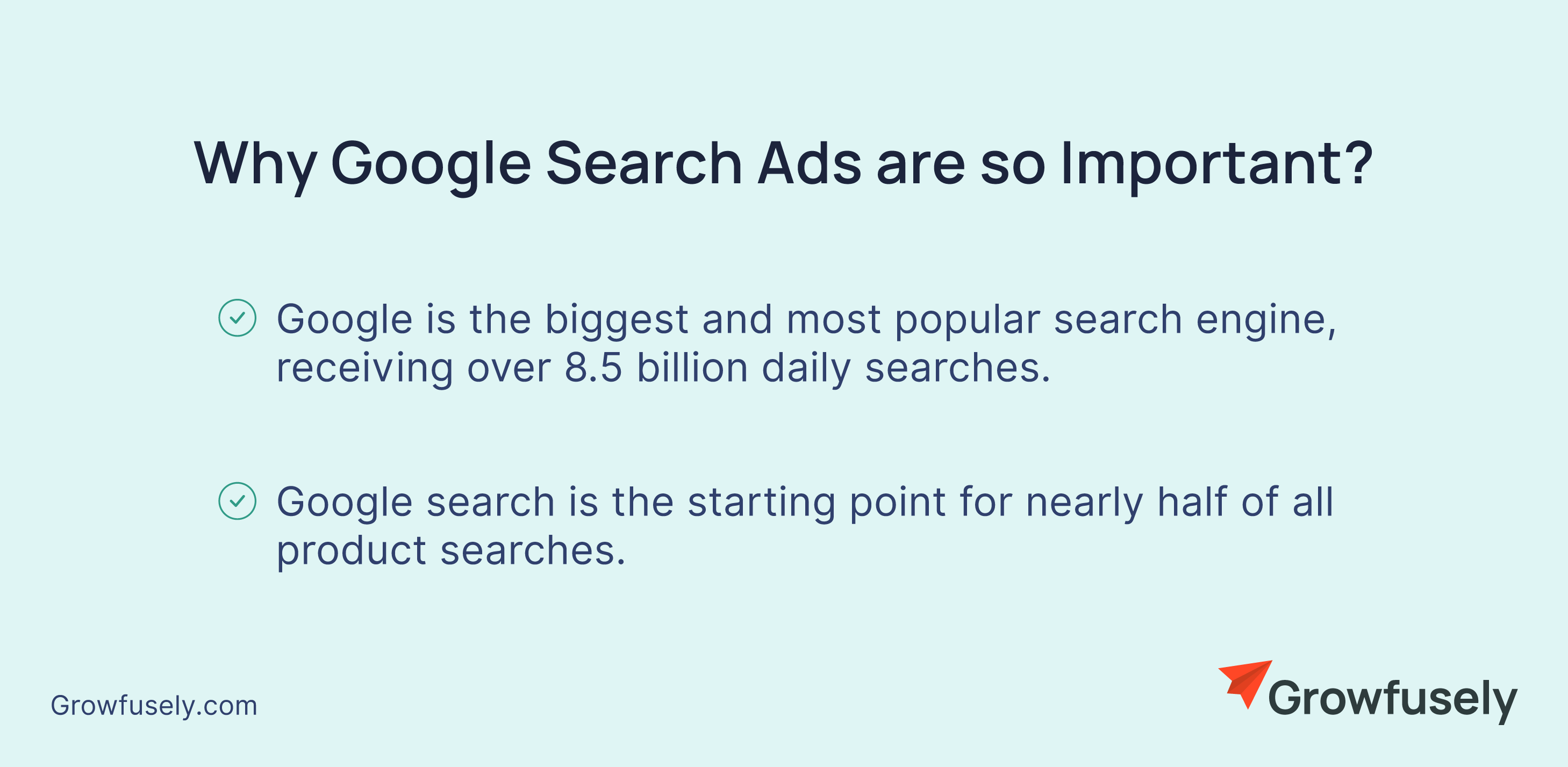 Why Google Search Ads are so Important?

Google is the biggest and most popular search engine, receiving over 8.5 billion daily searches.

Google search is the starting point for nearly half of all product searches.

Growfusely.com

Growfusely